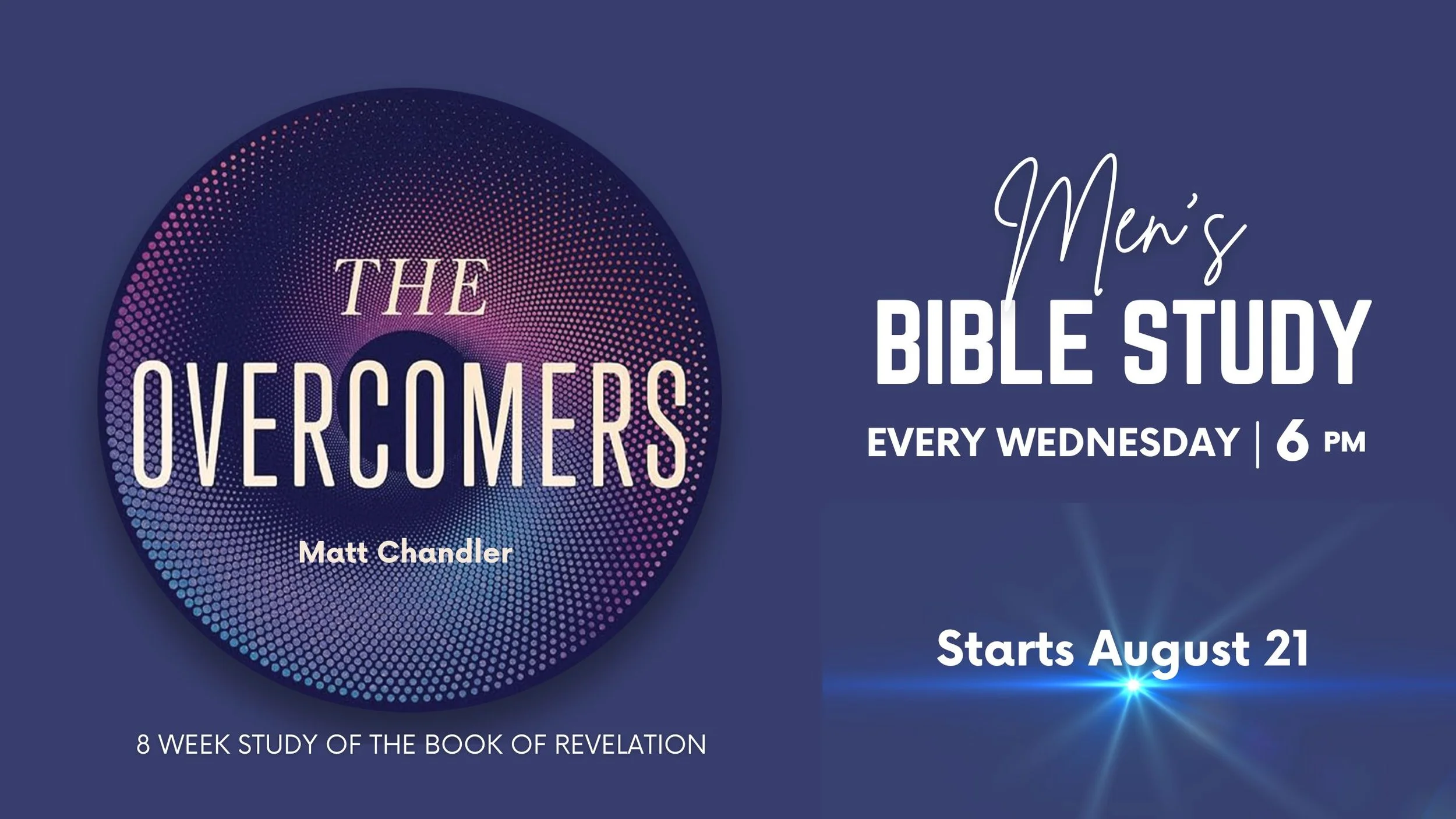 THE
OVERCOMERS
Matt Chandler

8 WEEK STUDY OF THE BOOK OF REVELATION

Men's
BIBLE STUDY
EVERY WEDNESDAY | 6 PM

Starts August 21